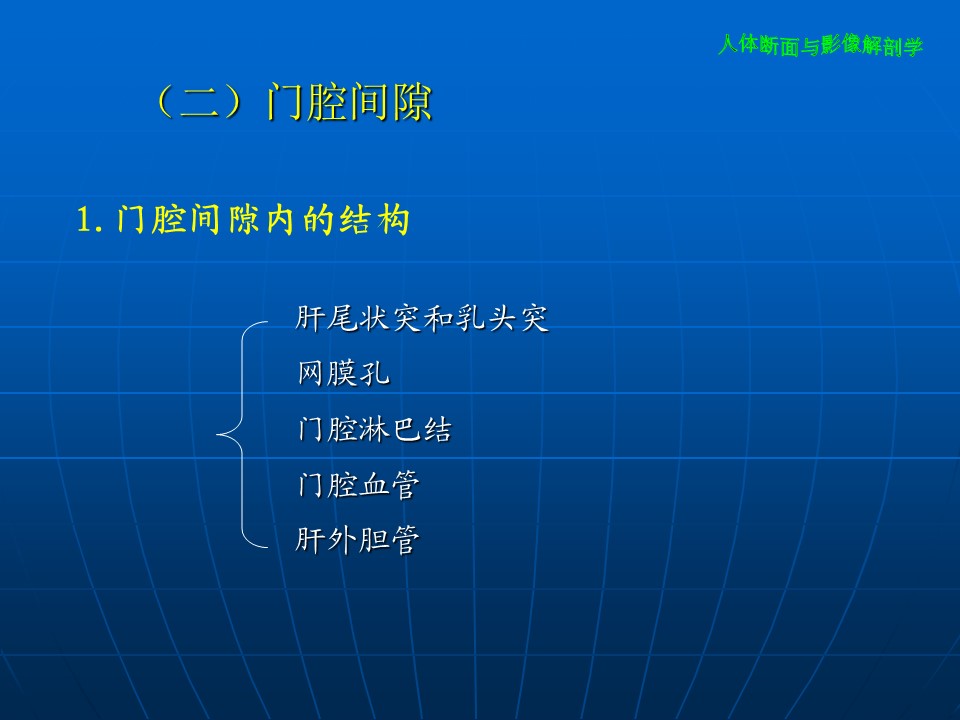 人体断面与影像解剖学

（二）门腔间隙

1. 门腔间隙内的结构

肝尾状突和乳头突
网膜孔
门腔淋巴结
门腔血管
肝外胆管